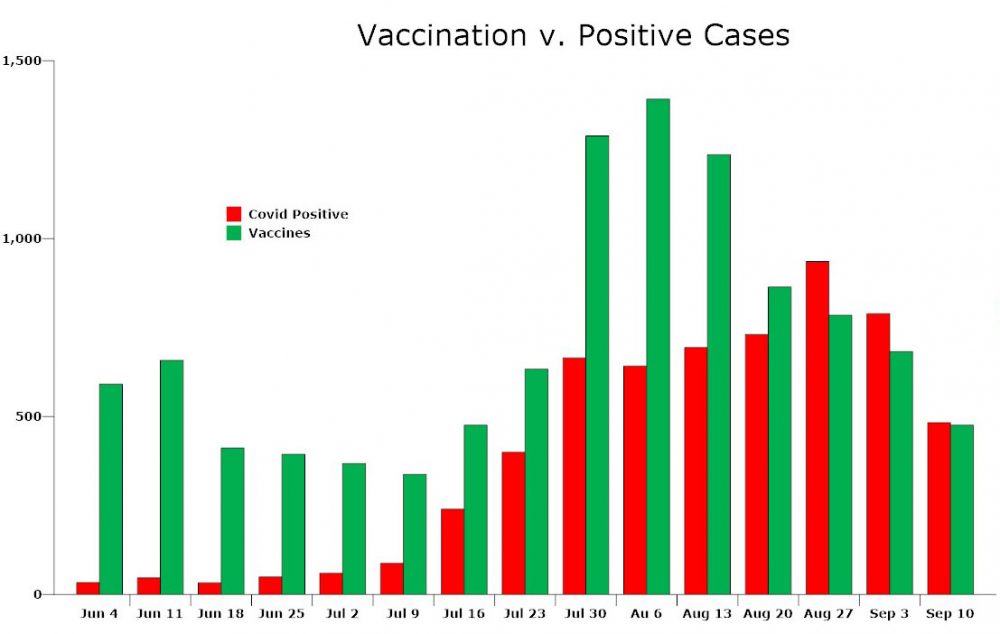 Vaccination v. Positive Cases

1,500
1,000
500
0

Covid Positive
Vaccines

Jun 4
Jun 11
Jun 18
Jun 25
Jul 2
Jul 9
Jul 16
Jul 23
Jul 30
Au 6
Aug 13
Aug 20
Aug 27
Sep 3
Sep 10